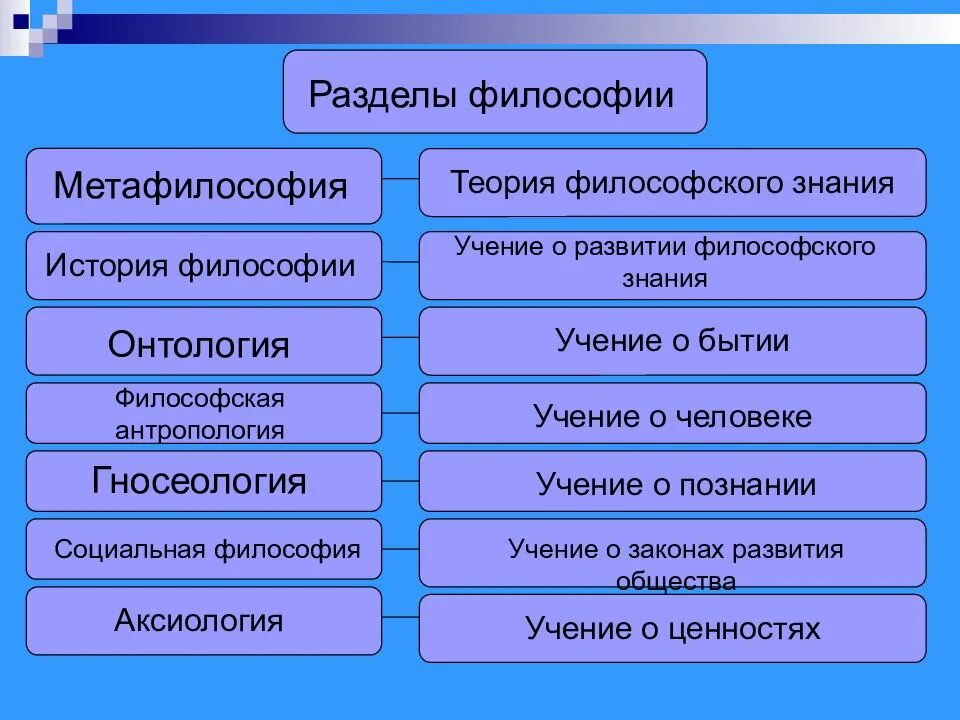 Разделы философии

Метафилософия

Теория философского знания

История философии

Учение о развитии философского знания

Онтология

Учение о бытии

Философская антропология

Учение о человеке

Гносеология

Учение о познании

Социальная философия

Учение о законах развития общества

Аксиология

Учение о ценностях